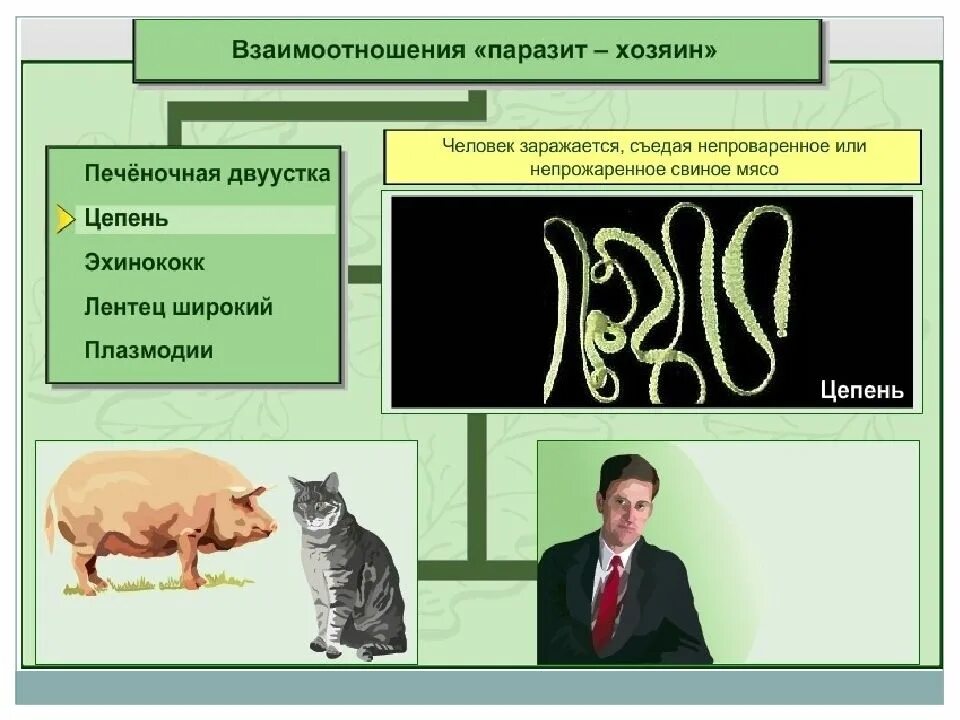 Взаимоотношения «паразит – хозяин»

Печёночная двуустка
Цепень
Эхинококк
Лентец широкий
Плазмодии

Человек заражается, съедая непроваренное или непрожаренное свиное мясо

Цепень